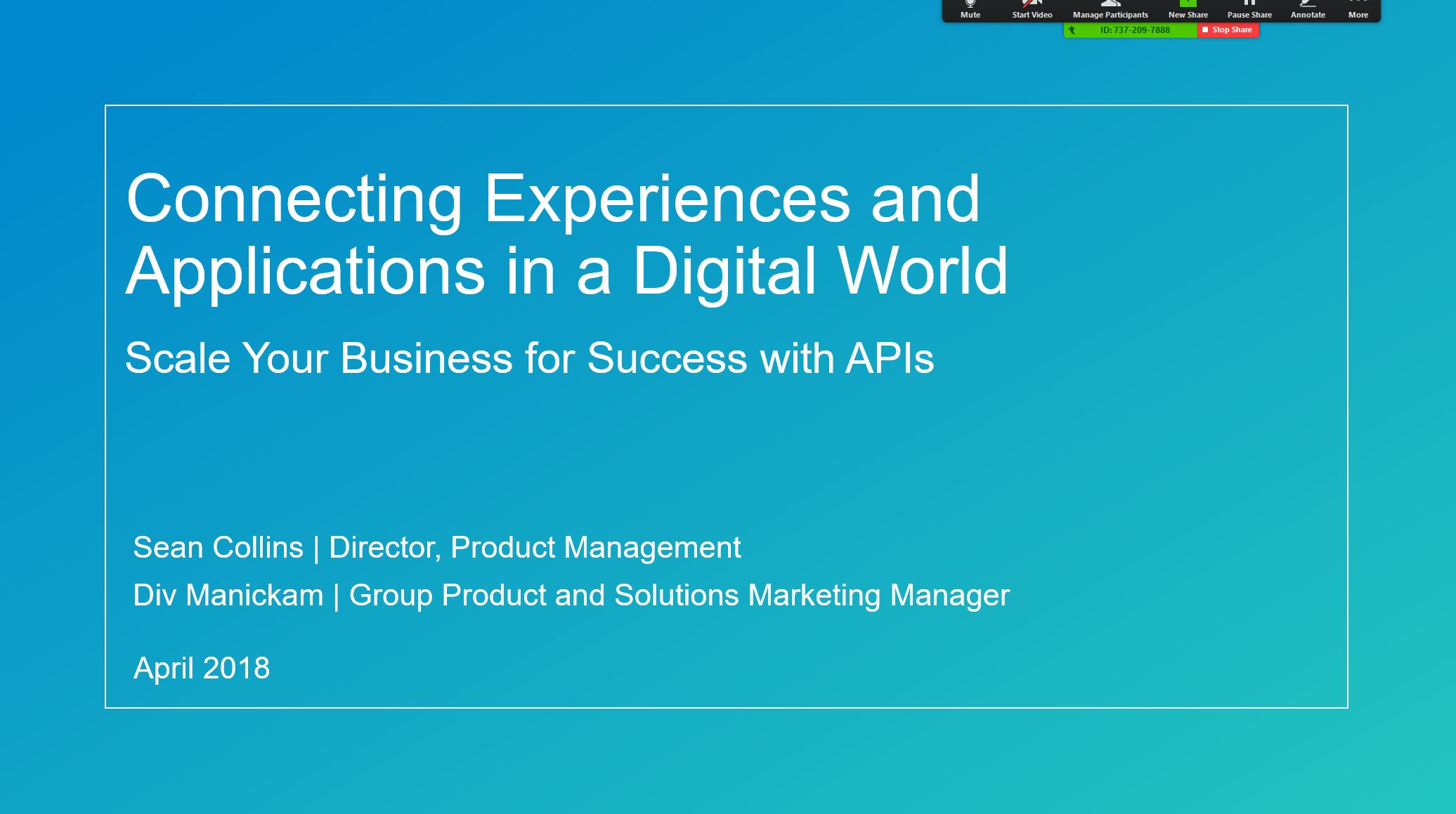 Mute Start Video Manage Participants New Share Pause Share Annotate More

ID: 737-209-7888 Stop Share

Connecting Experiences and Applications in a Digital World

Scale Your Business for Success with APIs

Sean Collins | Director, Product Management

Div Manickam | Group Product and Solutions Marketing Manager

April 2018